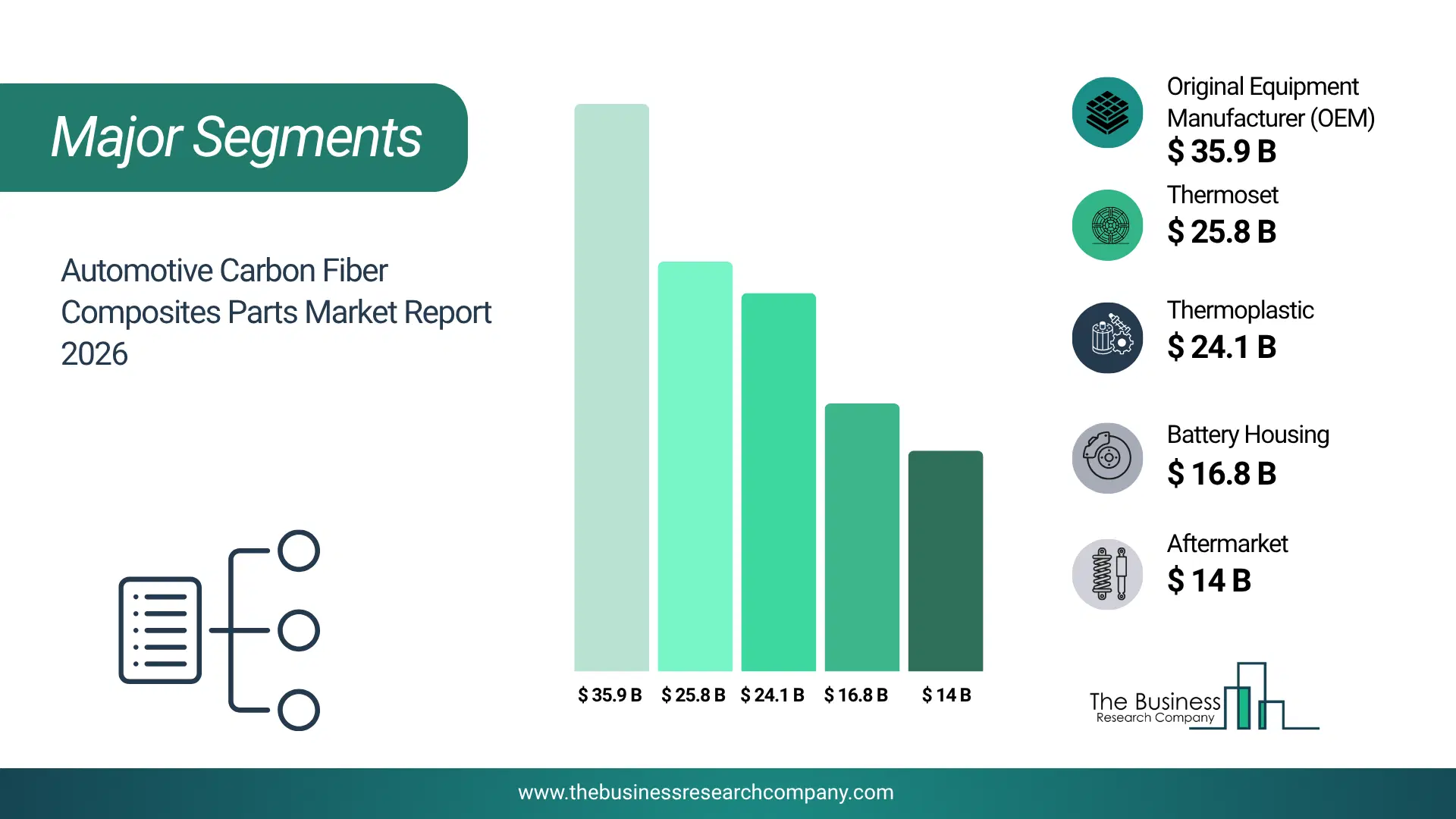 Major Segments

Automotive Carbon Fiber Composites Parts Market Report 2026

$ 35.9 B
$ 25.8 B
$ 24.1 B
$ 16.8 B
$ 14 B

Original Equipment Manufacturer (OEM)
$ 35.9 B

Thermoset
$ 25.8 B

Thermoplastic
$ 24.1 B

Battery Housing
$ 16.8 B

Aftermarket
$ 14 B

The Business
Research Company

www.thebusinessresearchcompany.com